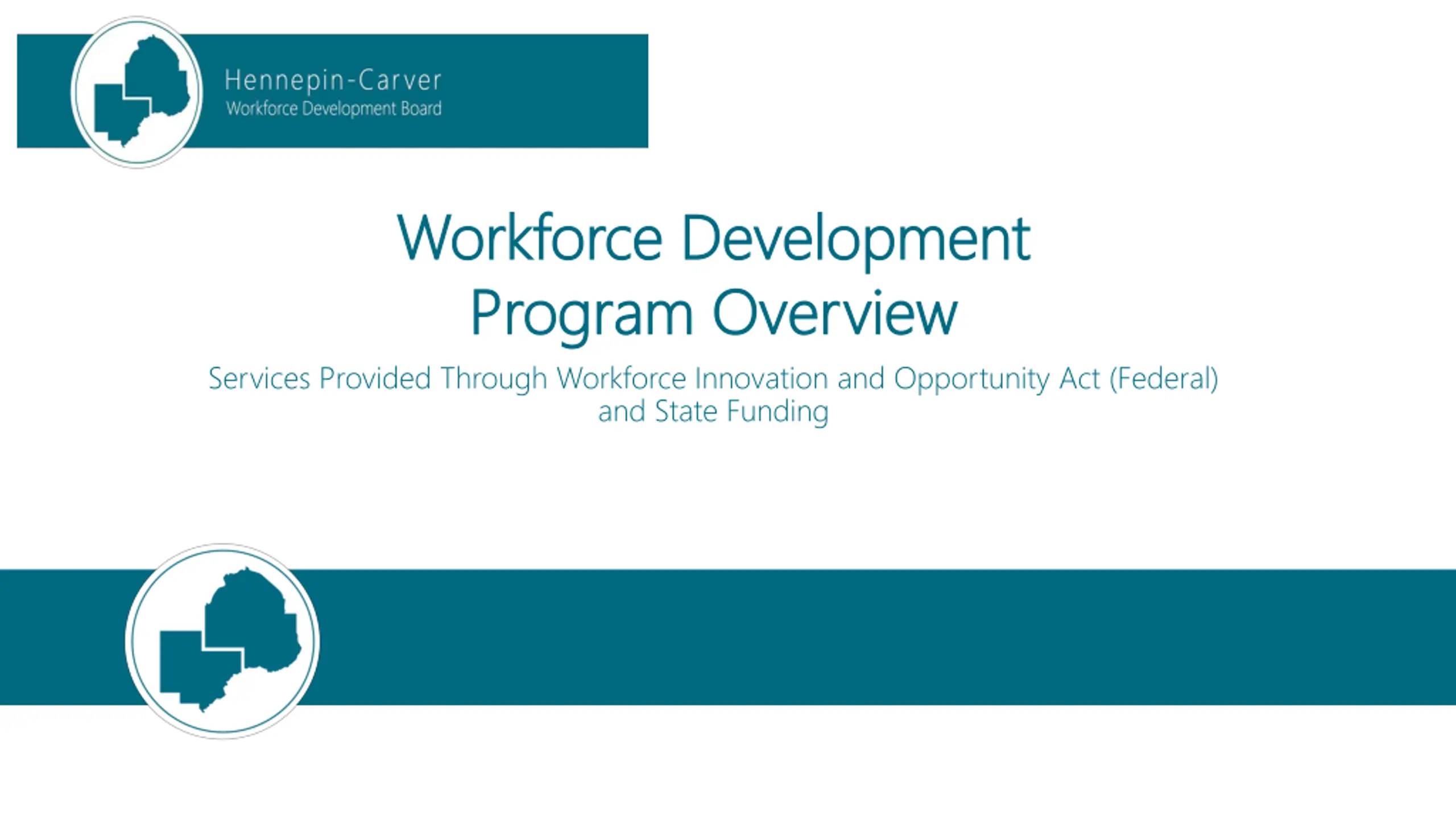 Hennepin-Carver
Workforce Development Board

Workforce Development Program Overview

Services Provided Through Workforce Innovation and Opportunity Act (Federal) and State Funding